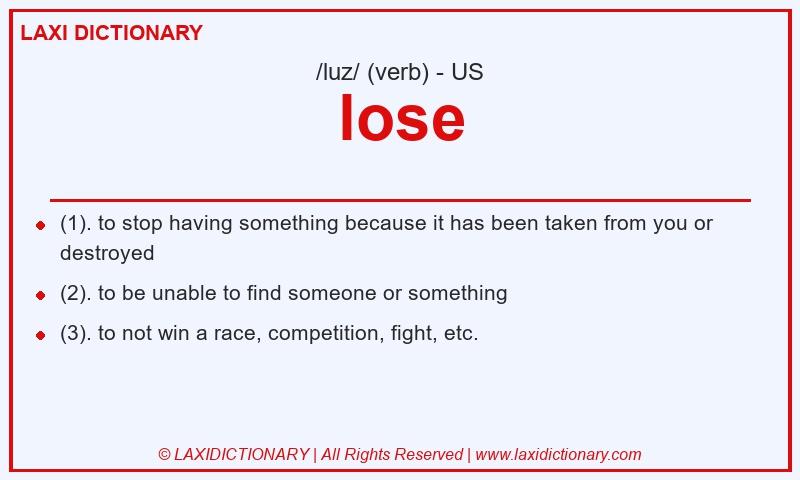 LAXI DICTIONARY

/luz/ (verb) - US

lose

- (1). to stop having something because it has been taken from you or destroyed
- (2). to be unable to find someone or something
- (3). to not win a race, competition, fight, etc.

© LAXIDICTIONARY | All Rights Reserved | www.laxidictionary.com